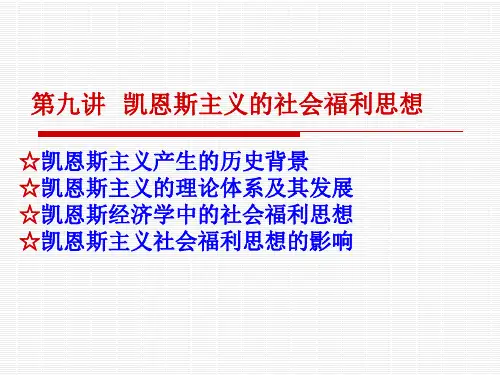 第九讲 凯恩斯主义的社会福利思想

☆凯恩斯主义产生的历史背景
☆凯恩斯主义的理论体系及其发展
☆凯恩斯经济学中的社会福利思想
☆凯恩斯主义社会福利思想的影响